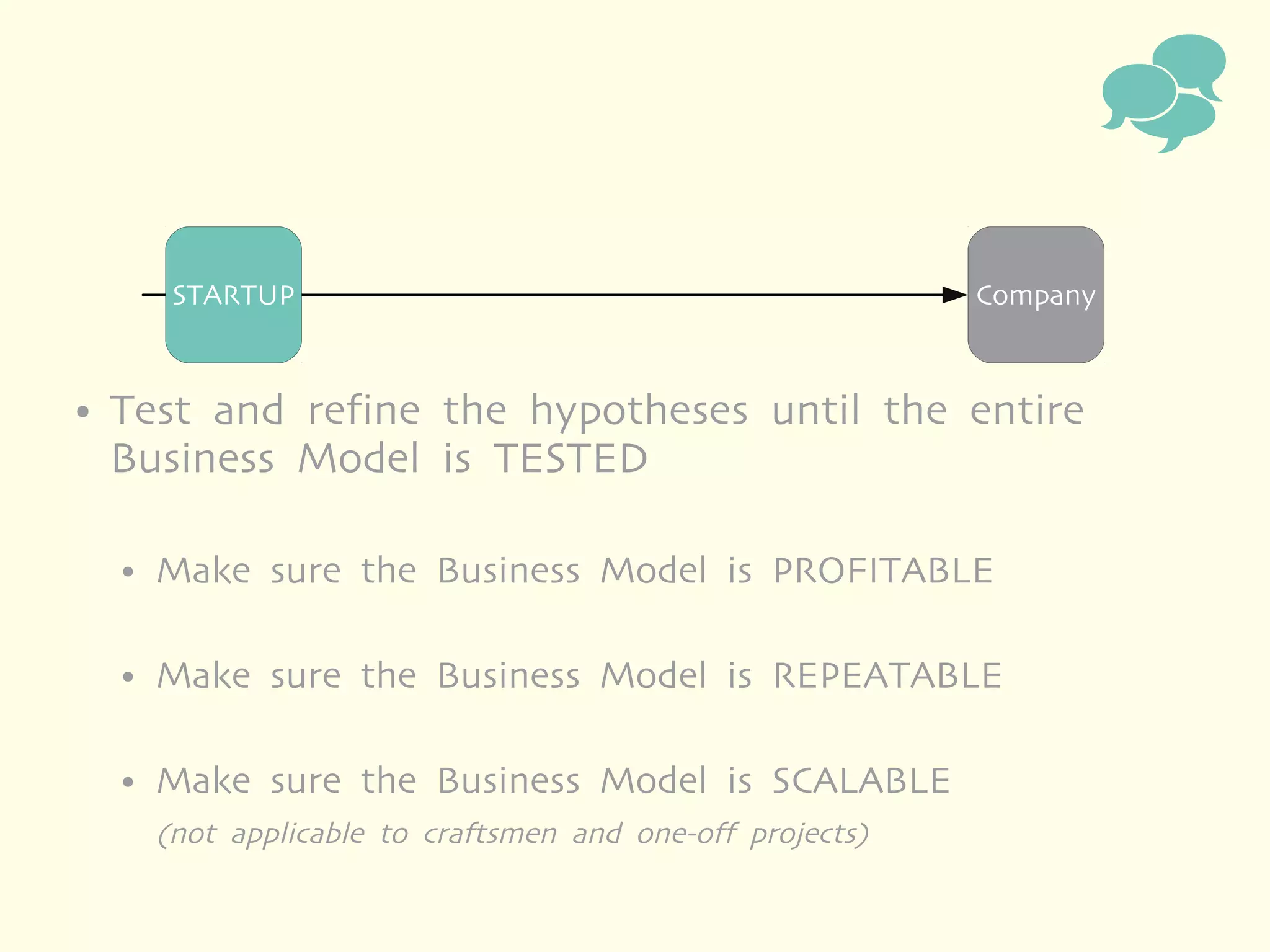 STARTUP

Company

• Test and refine the hypotheses until the entire Business Model is TESTED

• Make sure the Business Model is PROFITABLE

• Make sure the Business Model is REPEATABLE

• Make sure the Business Model is SCALABLE
(not applicable to craftsmen and one-off projects)